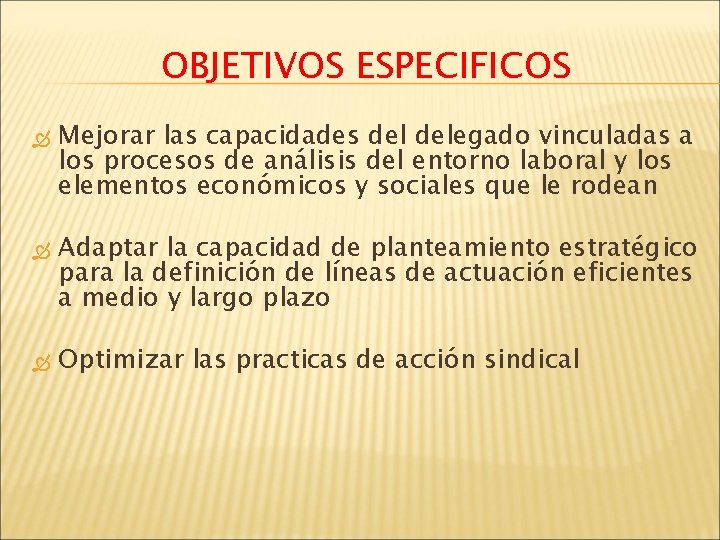 OBJETIVOS ESPECIFICOS

Mejorar las capacidades del delegado vinculadas a los procesos de análisis del entorno laboral y los elementos económicos y sociales que le rodean

Adaptar la capacidad de planteamiento estratégico para la definición de líneas de actuación eficientes a medio y largo plazo

Optimizar las practicas de acción sindical